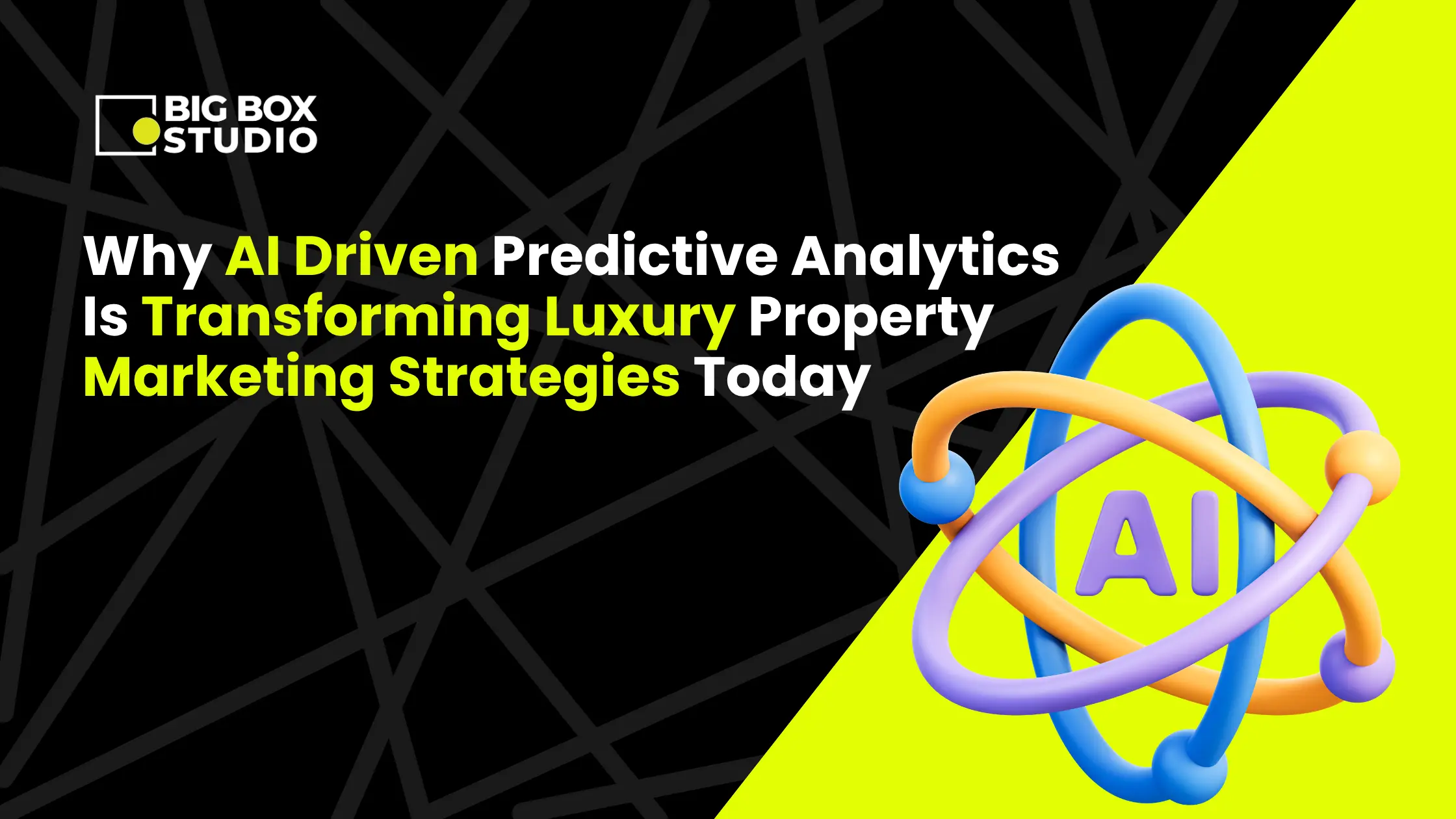 BIG BOX STUDIO

Why AI Driven Predictive Analytics Is Transforming Luxury Property Marketing Strategies Today

AI